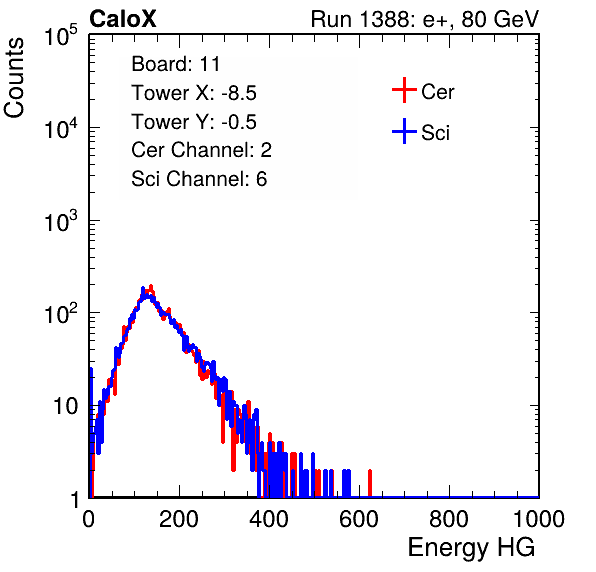 CaloX

Run 1388: e+, 80 GeV

Counts

$10^5$

$10^4$

$10^3$

$10^2$

10

1

Board: 11
Tower X: -8.5
Tower Y: -0.5
Cer Channel: 2
Sci Channel: 6

Cer

Sci

0 200 400 600 800 1000

Energy HG